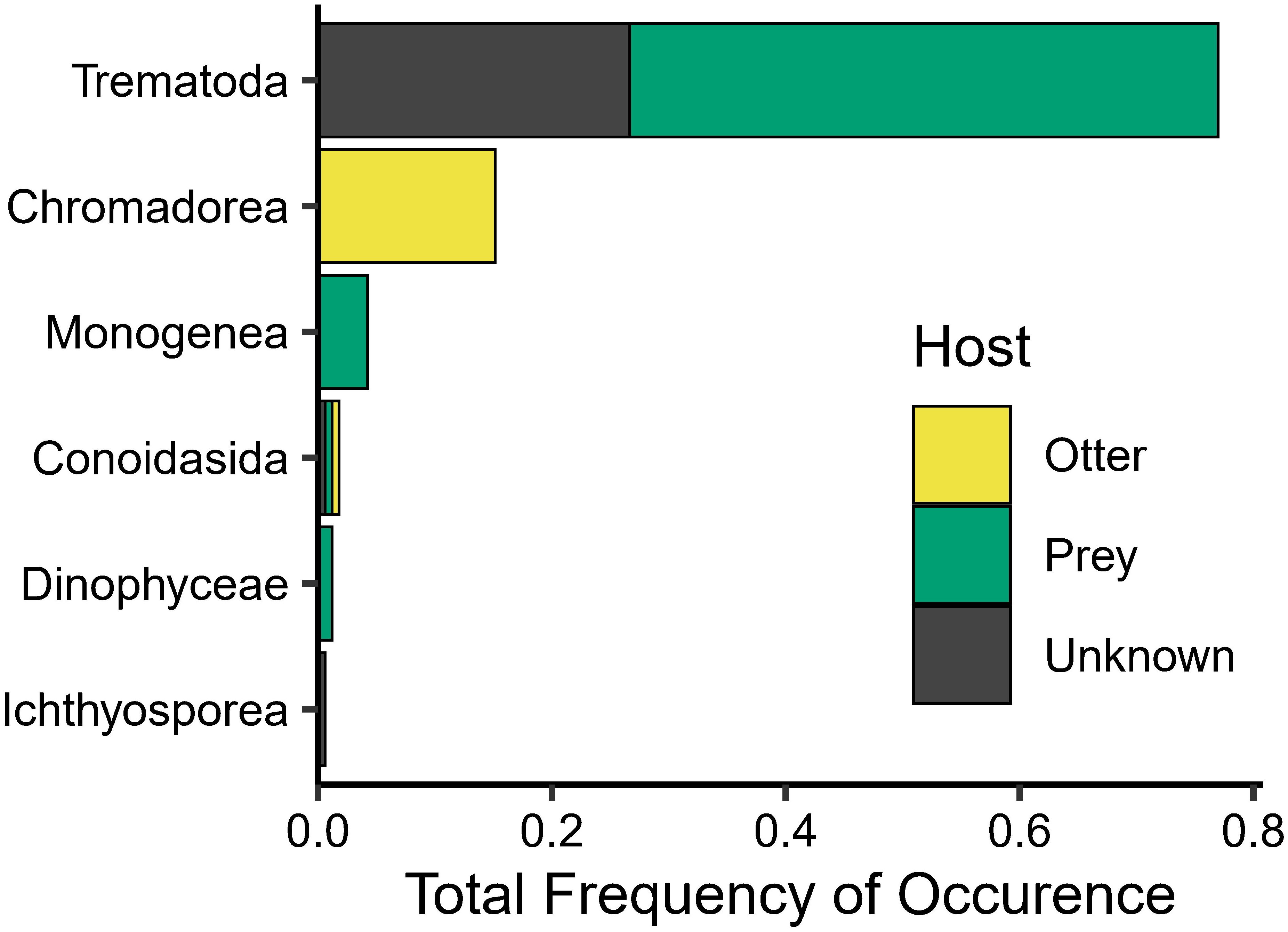 Trematoda
Chromadorea
Monogenea
Conoidasida
Dinophyceae
Ichthyosporea

Host
Otter
Prey
Unknown

0.0
0.2
0.4
0.6
0.8

Total Frequency of Occurence